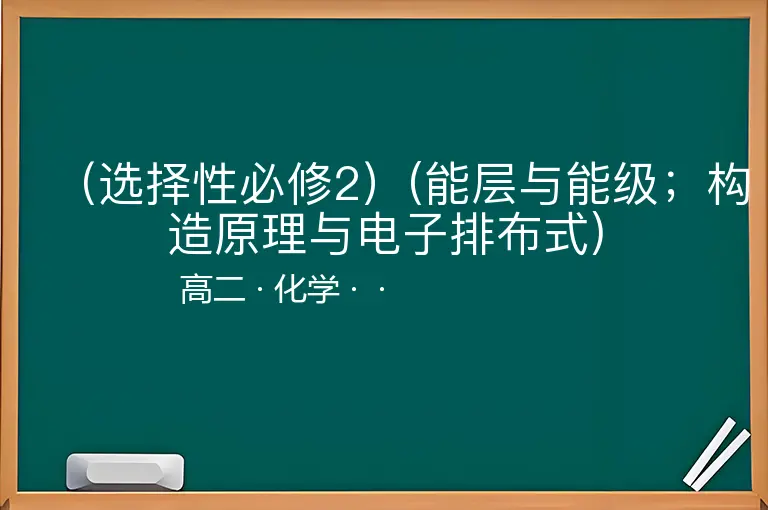 （选择性必修2）（能层与能级；构造原理与电子排布式）

高二 · 化学 · ·